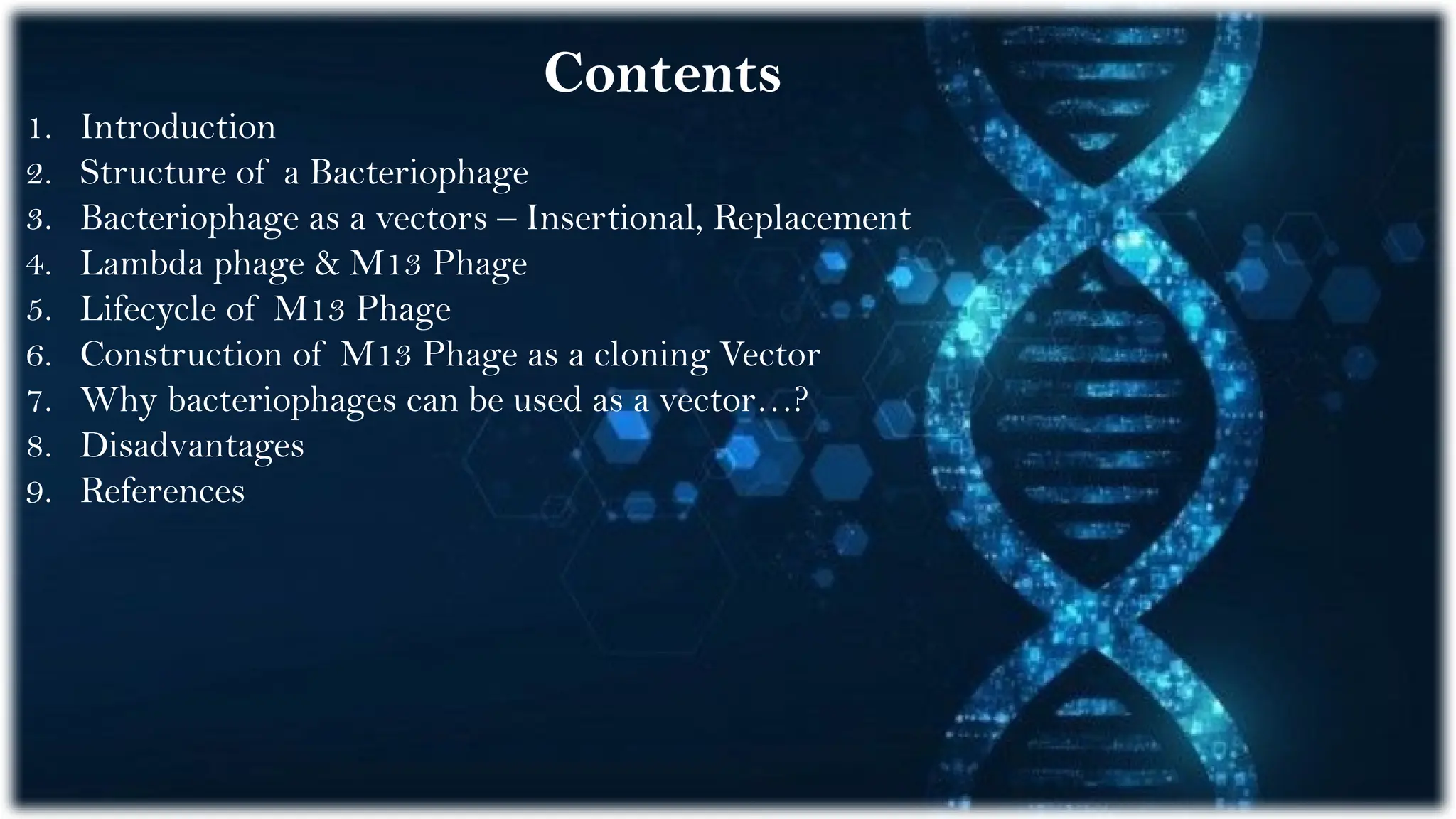 Contents

1. Introduction
2. Structure of a Bacteriophage
3. Bacteriophage as a vectors – Insertional, Replacement
4. Lambda phage & M13 Phage
5. Lifecycle of M13 Phage
6. Construction of M13 Phage as a cloning Vector
7. Why bacteriophages can be used as a vector…?
8. Disadvantages
9. References